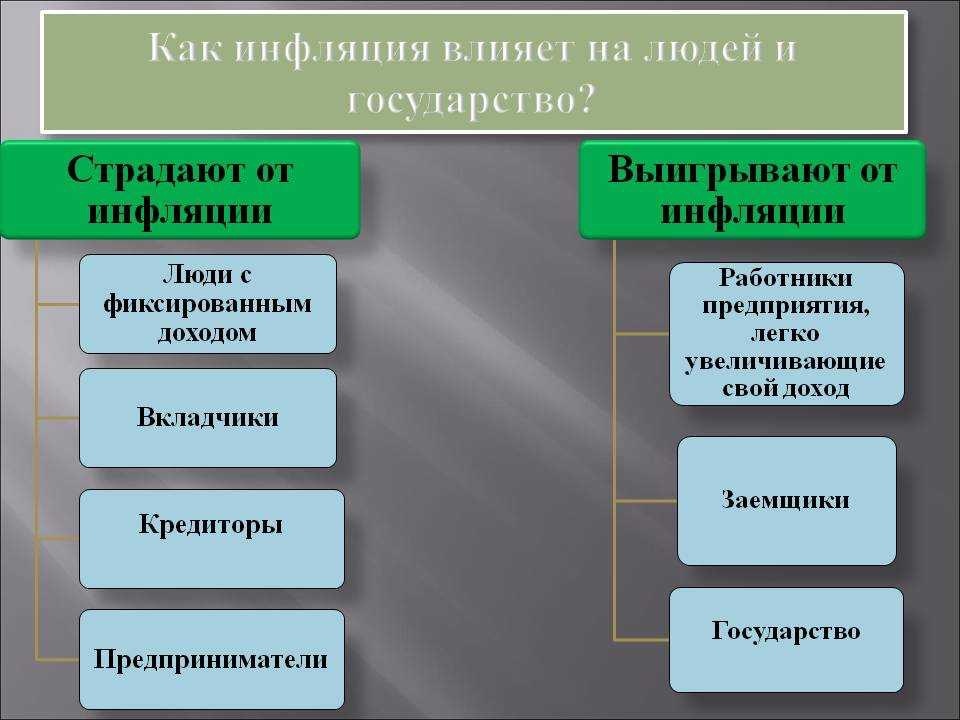 Как инфляция влияет на людей и государство?

Страдают от инфляции

Люди с фиксированным доходом

Вкладчики

Кредиторы

Предприниматели

Выигрывают от инфляции

Работники предприятия, легко увеличивающие свой доход

Заемщики

Государство